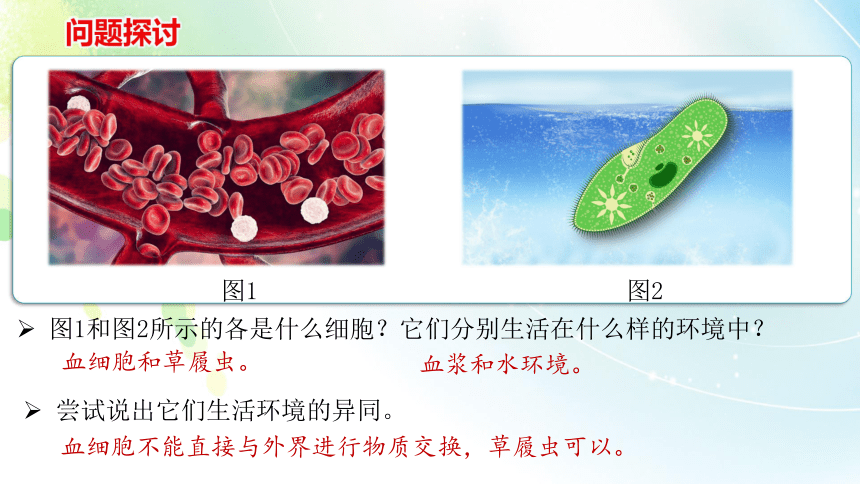 问题探讨

图1

图2

➢ 图1和图2所示的各是什么细胞？它们分别生活在什么样的环境中？

血细胞和草履虫。

血浆和水环境。

➢ 尝试说出它们生活环境的异同。

血细胞不能直接与外界进行物质交换，草履虫可以。